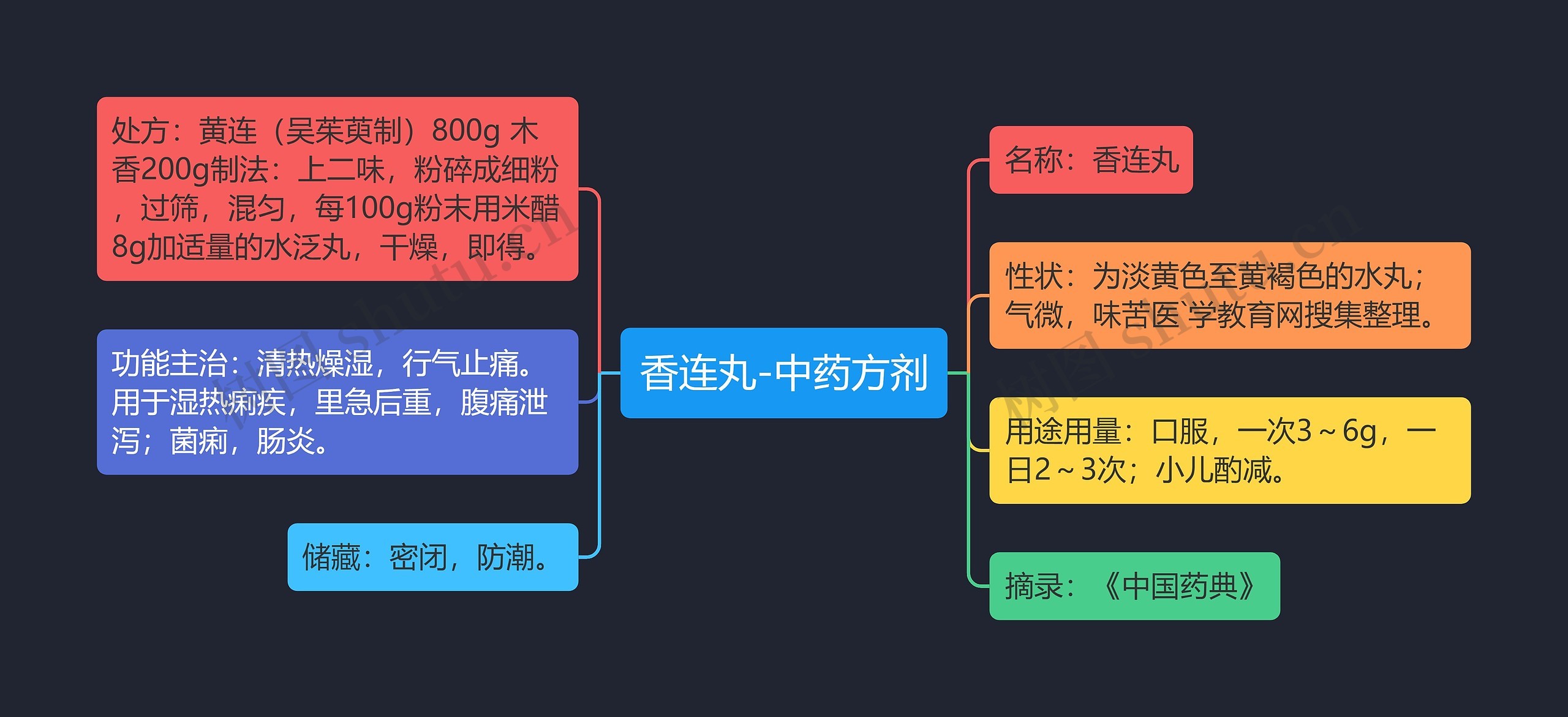 香连丸-中药方剂

处方：黄连（吴茱萸制）800g 木香200g制法：上二味，粉碎成细粉，过筛，混匀，每100g粉末用米醋8g加适量的水泛丸，干燥，即得。

功能主治：清热燥湿，行气止痛。用于湿热痢疾，里急后重，腹痛泄泻；菌痢，肠炎。

储藏：密闭，防潮。

名称：香连丸

性状：为淡黄色至黄褐色的水丸；气微，味苦医`学教育网搜集整理。

用途用量：口服，一次3～6g，一日2～3次；小儿酌减。

摘录：《中国药典》

树图 shutu.cn

树图 shutu.cn